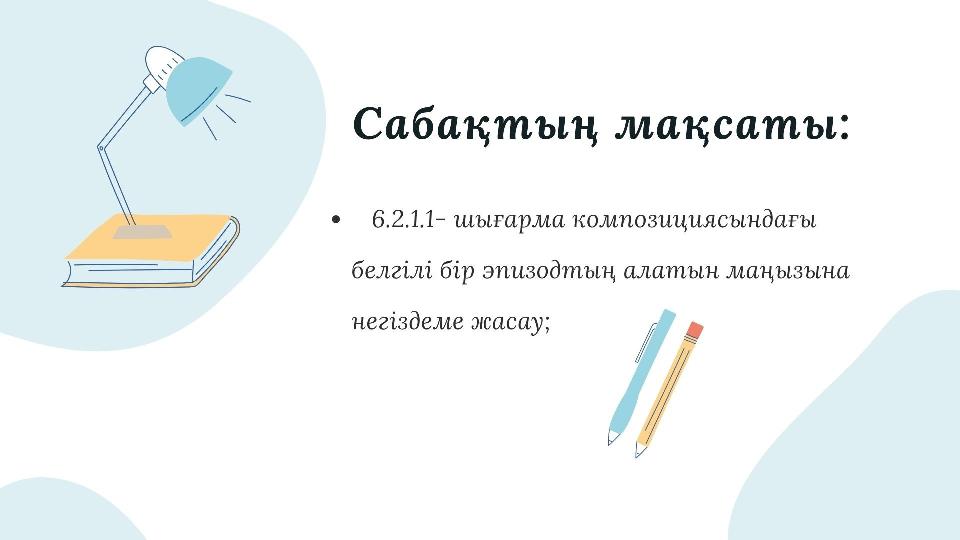 Сабақтың мақсаты:

• 6.2.1.1- шығарма композициясындағы белгілі бір эпизодтың алатын маңызына негіздеме жасау;